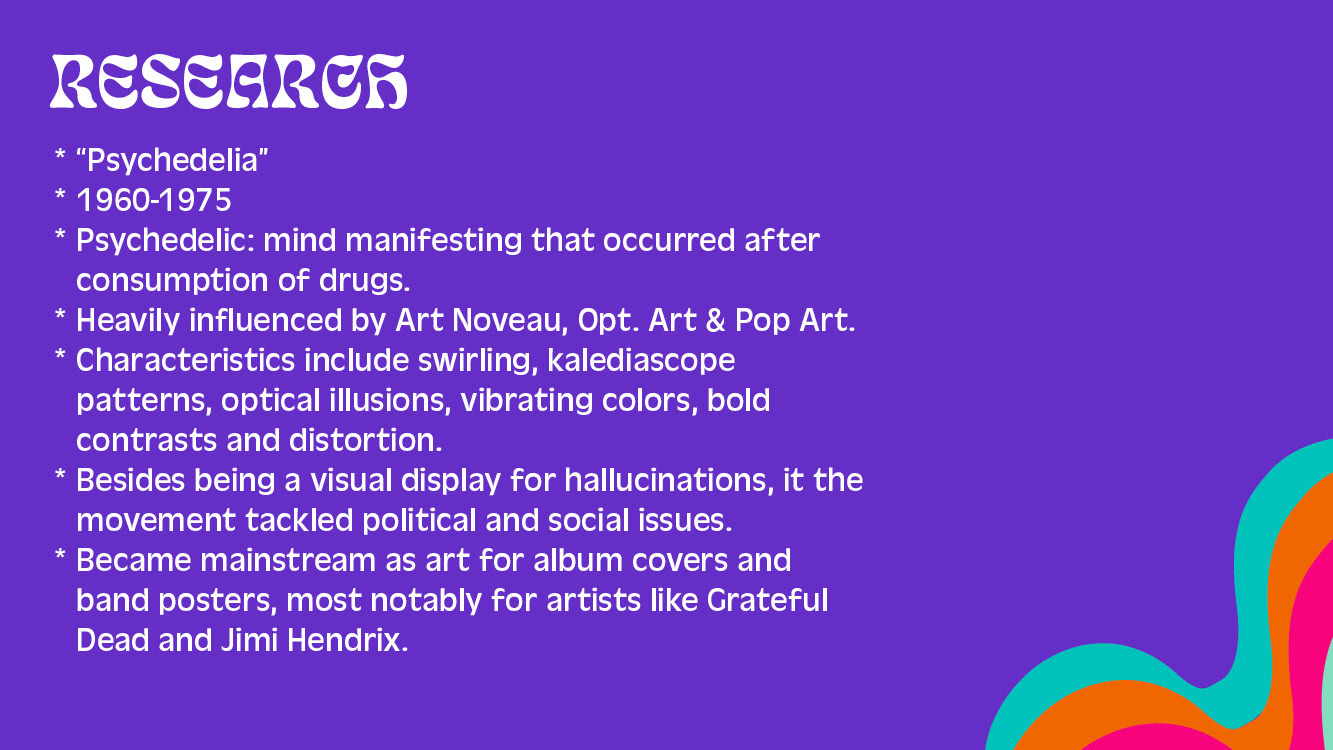 RESEARCH

* "Psychedelia"
* 1960-1975
* Psychedelic: mind manifesting that occurred after consumption of drugs.
* Heavily influenced by Art Noveau, Opt. Art & Pop Art.
* Characteristics include swirling, kalediascope patterns, optical illusions, vibrating colors, bold contrasts and distortion.
* Besides being a visual display for hallucinations, it the movement tackled political and social issues.
* Became mainstream as art for album covers and band posters, most notably for artists like Grateful Dead and Jimi Hendrix.